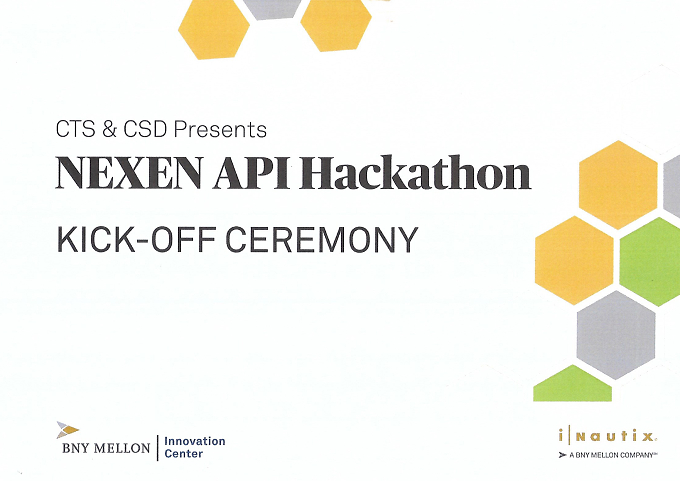 CTS & CSD Presents

NEXEN API Hackathon

KICK-OFF CEREMONY

BNY MELLON | Innovation Center

i|Nautix

A BNY MELLON COMPANY℠